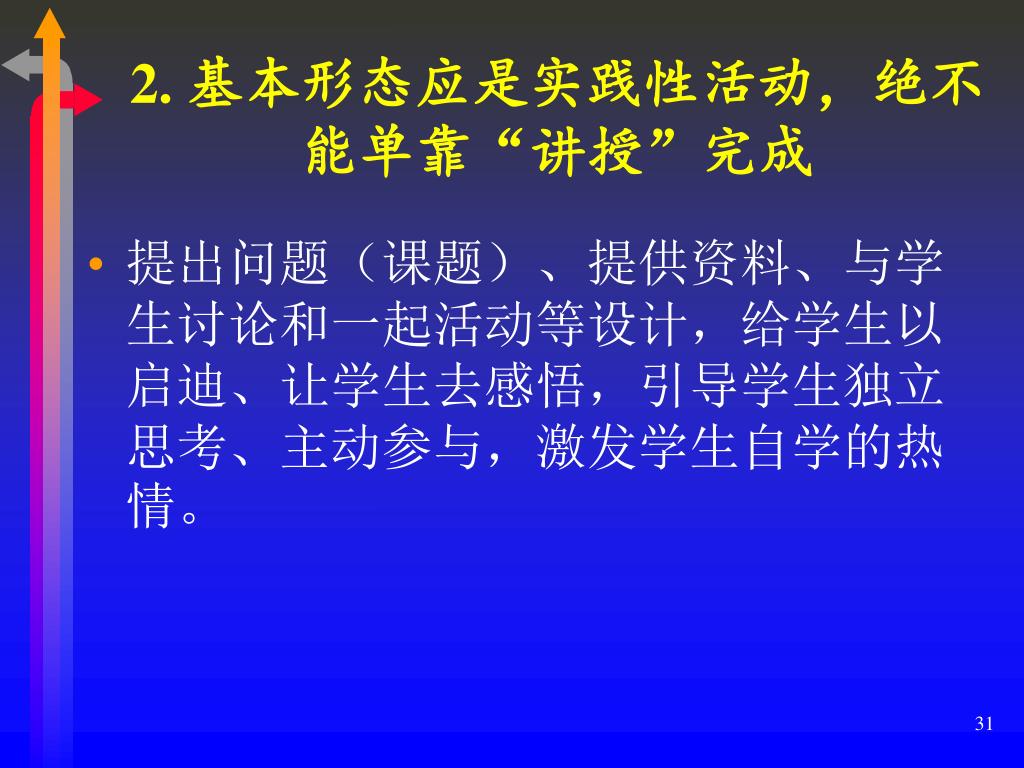 2. 基本形态应是实践性活动，绝不能单靠“讲授”完成

• 提出问题（课题）、提供资料、与学生讨论和一起活动等设计，给学生以启迪、让学生去感悟，引导学生独立思考、主动参与，激发学生自学的热情。

31